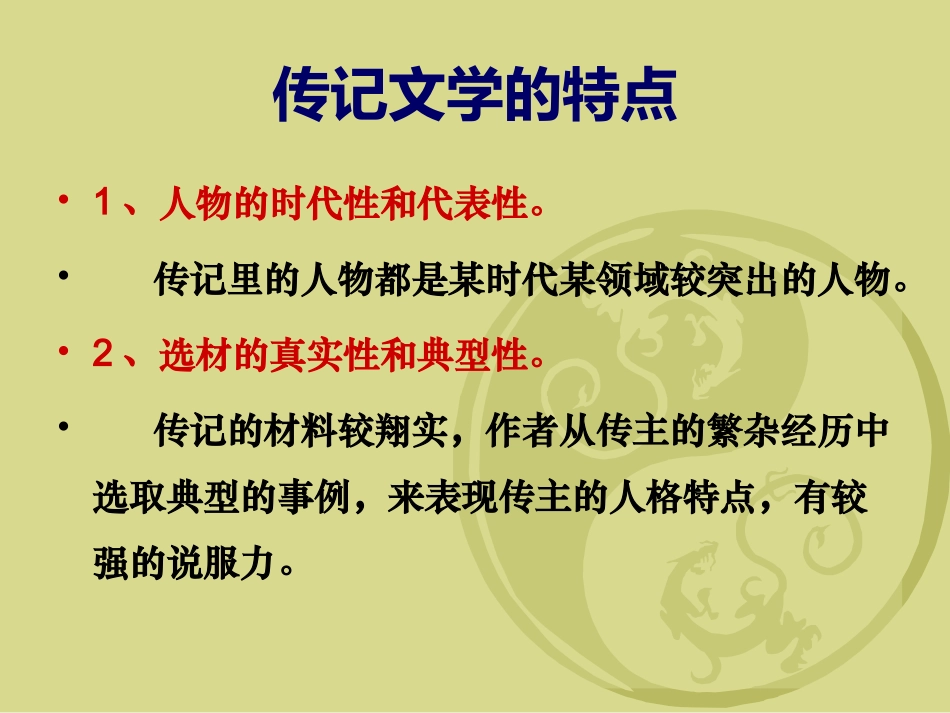 传记文学的特点

• 1、人物的时代性和代表性。

• 传记里的人物都是某时代某领域较突出的人物。

• 2、选材的真实性和典型性。

• 传记的材料较翔实，作者从传主的繁杂经历中选取典型的事例，来表现传主的人格特点，有较强的说服力。